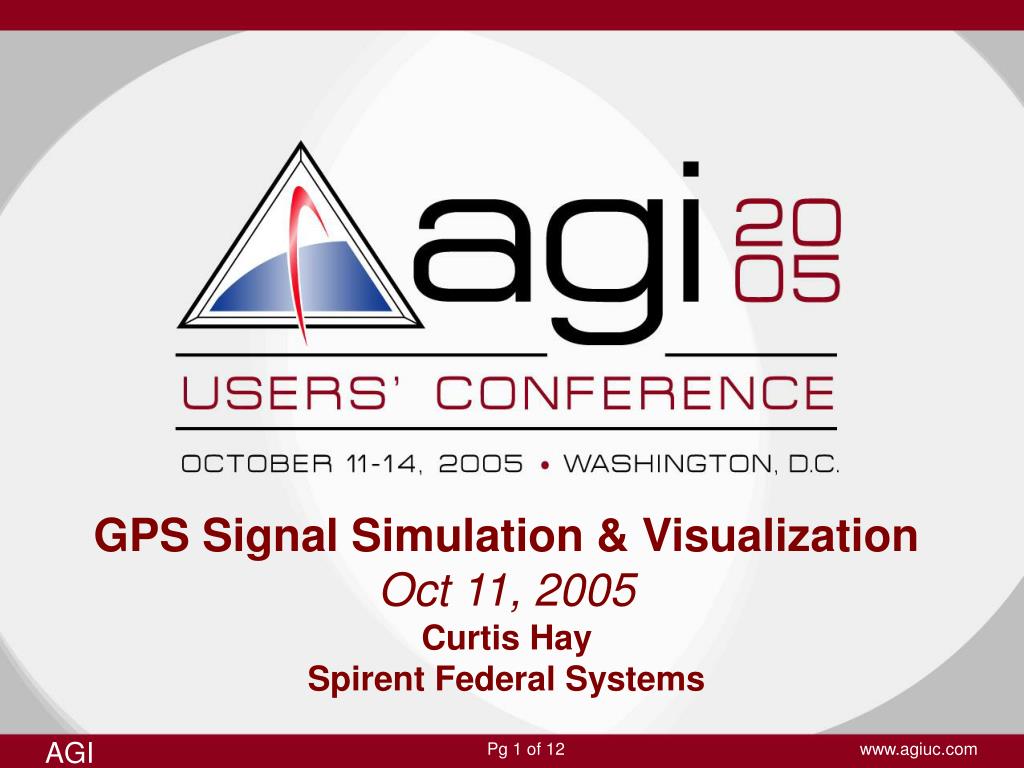 agi 20
05

USERS' CONFERENCE

OCTOBER 11-14, 2005 • WASHINGTON, D.C.

GPS Signal Simulation & Visualization

Oct 11, 2005

Curtis Hay

Spirent Federal Systems

AGI

Pg 1 of 12

www.agiuc.com